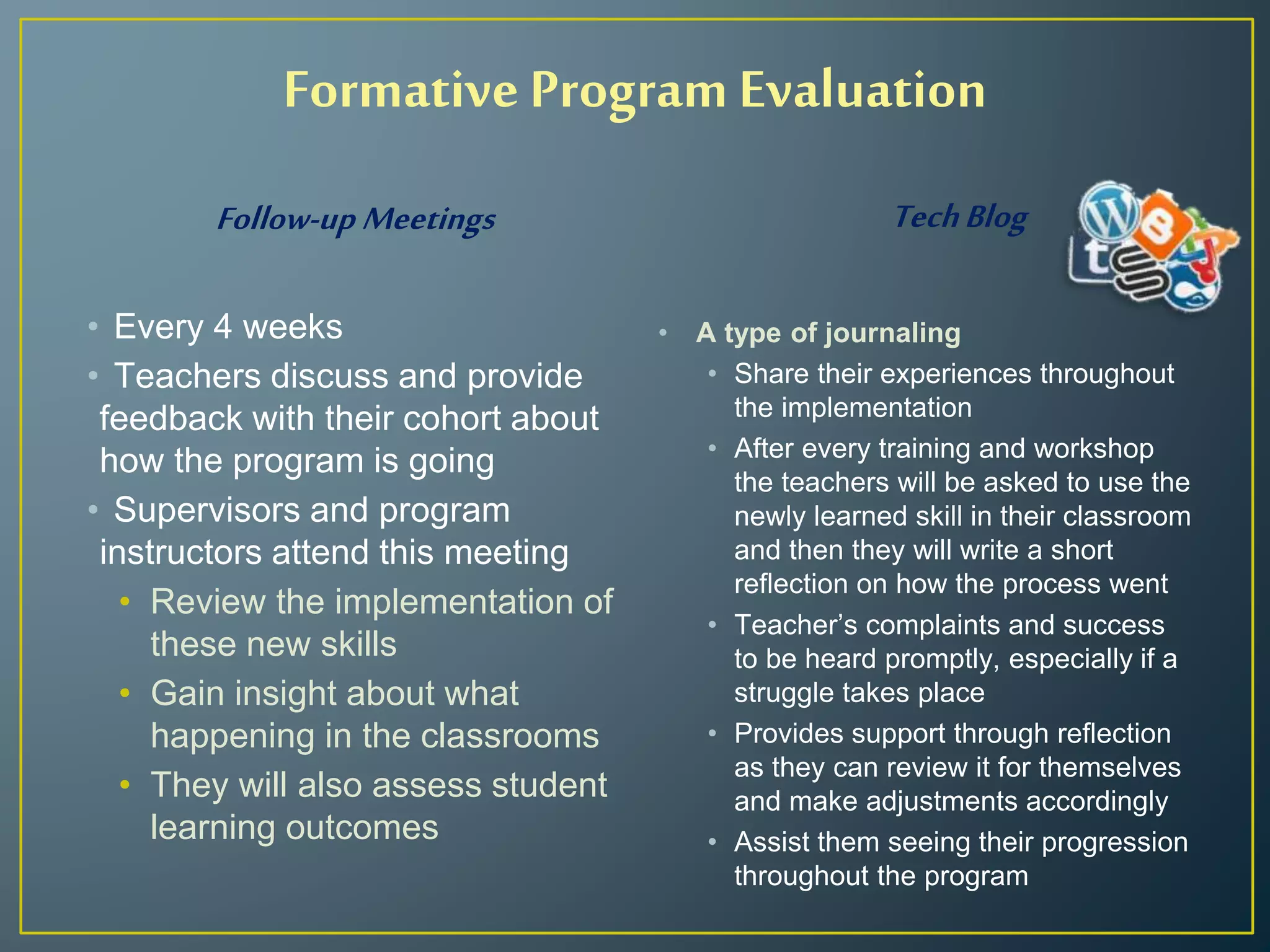 Formative Program Evaluation

Follow-up Meetings

• Every 4 weeks
• Teachers discuss and provide feedback with their cohort about how the program is going
• Supervisors and program instructors attend this meeting
  • Review the implementation of these new skills
  • Gain insight about what happening in the classrooms
  • They will also assess student learning outcomes

Tech Blog

• A type of journaling
  • Share their experiences throughout the implementation
  • After every training and workshop the teachers will be asked to use the newly learned skill in their classroom and then they will write a short reflection on how the process went
  • Teacher's complaints and success to be heard promptly, especially if a struggle takes place
  • Provides support through reflection as they can review it for themselves and make adjustments accordingly
  • Assist them seeing their progression throughout the program